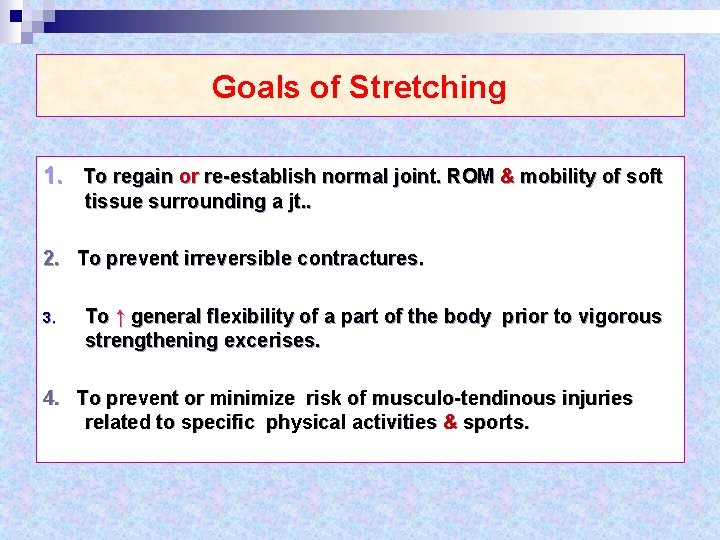 Goals of Stretching

1. To regain or re-establish normal joint. ROM & mobility of soft tissue surrounding a jt..

2. To prevent irreversible contractures.

3. To ↑ general flexibility of a part of the body prior to vigorous strengthening excerises.

4. To prevent or minimize risk of musculo-tendinous injuries related to specific physical activities & sports.